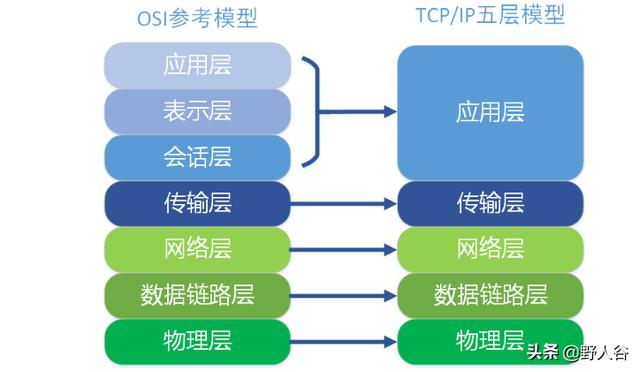 OSI参考模型

应用层
表示层
会话层
传输层
网络层
数据链路层
物理层

TCP/IP五层模型

应用层
传输层
网络层
数据链路层
物理层

头条 @野人谷